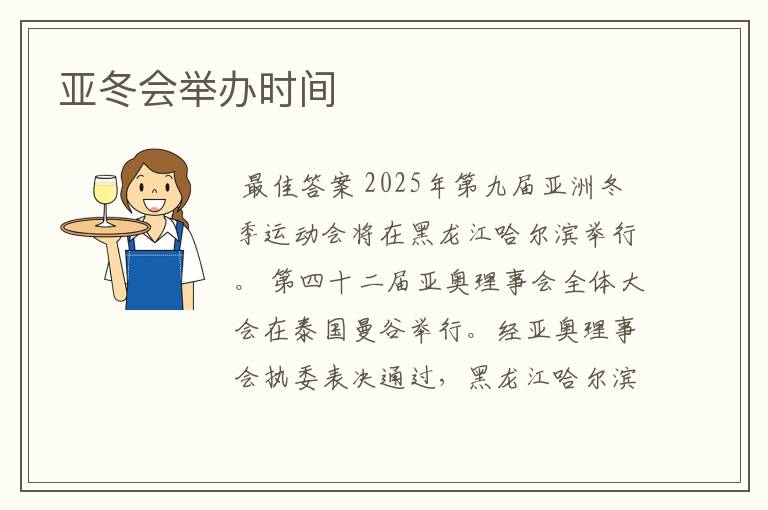 亚冬会举办时间

最佳答案 2025年第九届亚洲冬季运动会将在黑龙江哈尔滨举行。 第四十二届亚奥理事会全体大会在泰国曼谷举行。经亚奥理事会执委表决通过，黑龙江哈尔滨